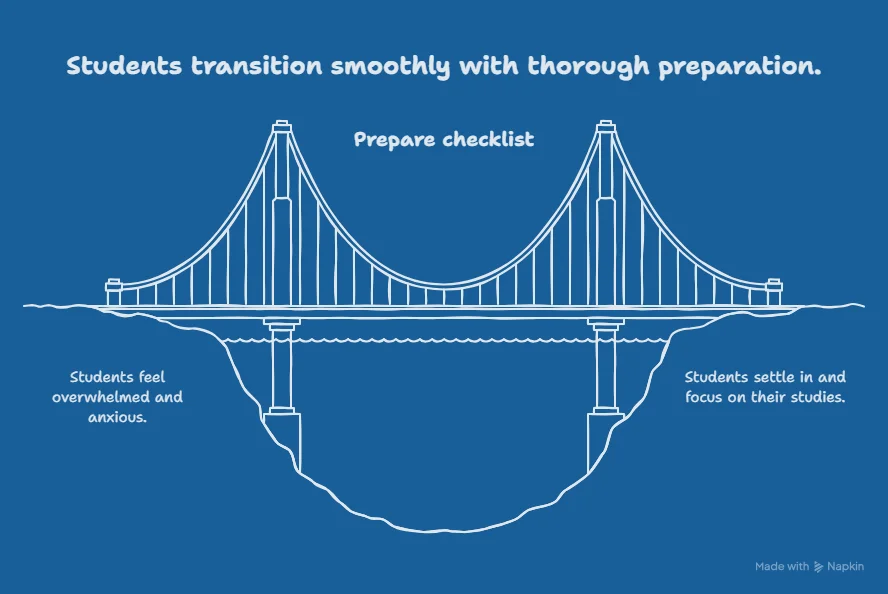 Students transition smoothly with thorough preparation.

Prepare checklist

Students feel overwhelmed and anxious.

Students settle in and focus on their studies.

Made with Napkin